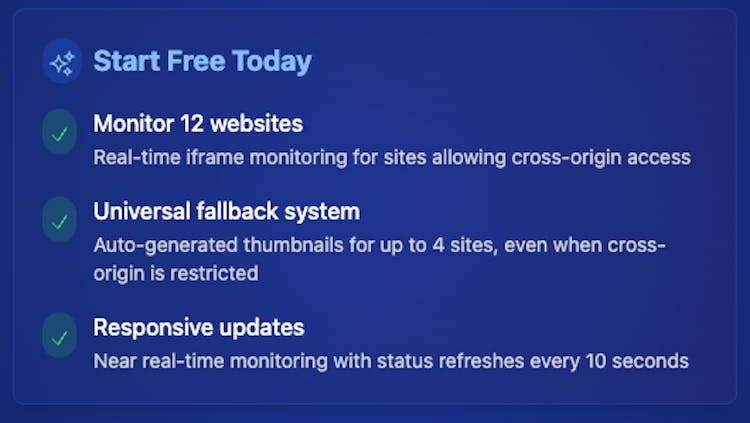 Start Free Today

Monitor 12 websites
Real-time iframe monitoring for sites allowing cross-origin access

Universal fallback system
Auto-generated thumbnails for up to 4 sites, even when cross-origin is restricted

Responsive updates
Near real-time monitoring with status refreshes every 10 seconds